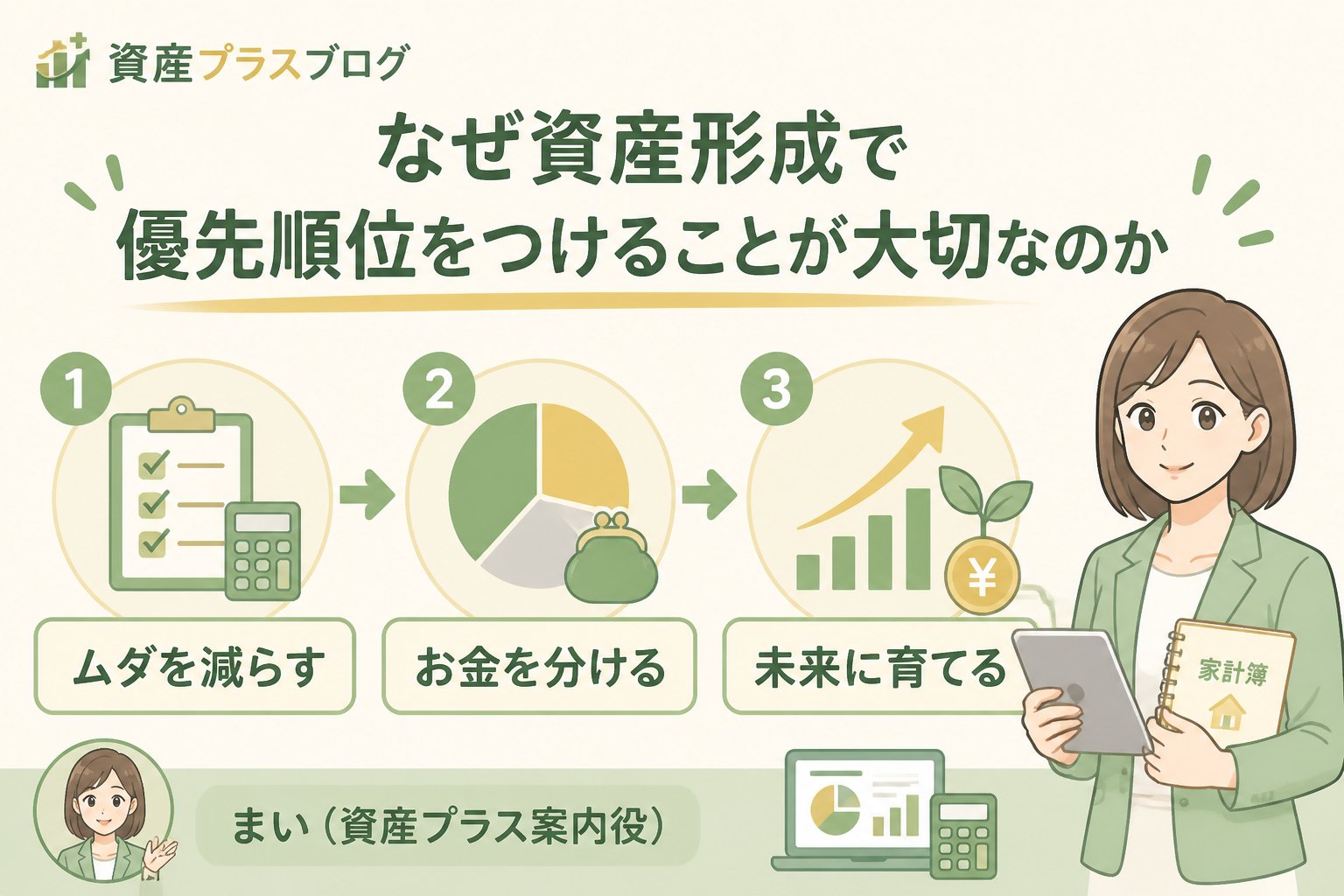 資産プラスブログ

なぜ資産形成で
優先順位をつけることが大切なのか

1
ムダを減らす

2
お金を分ける

3
¥
未来に育てる

家計簿

まい（資産プラス案内役）